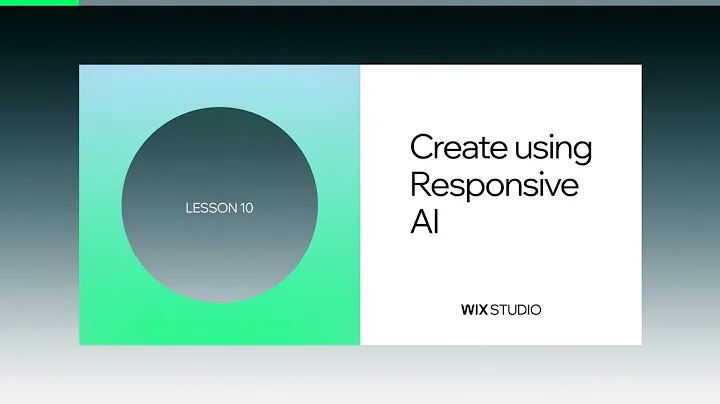 LESSON 10

Create using Responsive AI

WIX STUDIO